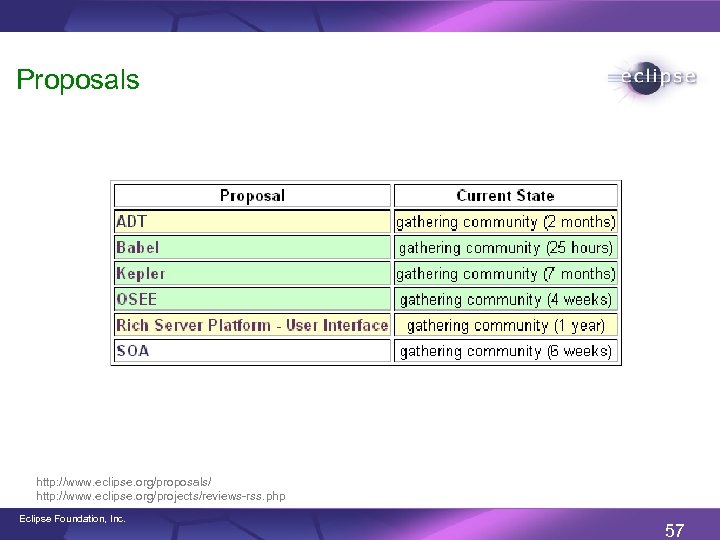 Proposals

eclipse

| Proposal | Current State |
|---|---|
| ADT | gathering community (2 months) |
| Babel | gathering community (25 hours) |
| Kepler | gathering community (7 months) |
| OSEE | gathering community (4 weeks) |
| Rich Server Platform - User Interface | gathering community (1 year) |
| SOA | gathering community (6 weeks) |

http://www.eclipse.org/proposals/
http://www.eclipse.org/projects/reviews-rss.php

Eclipse Foundation, Inc.

57